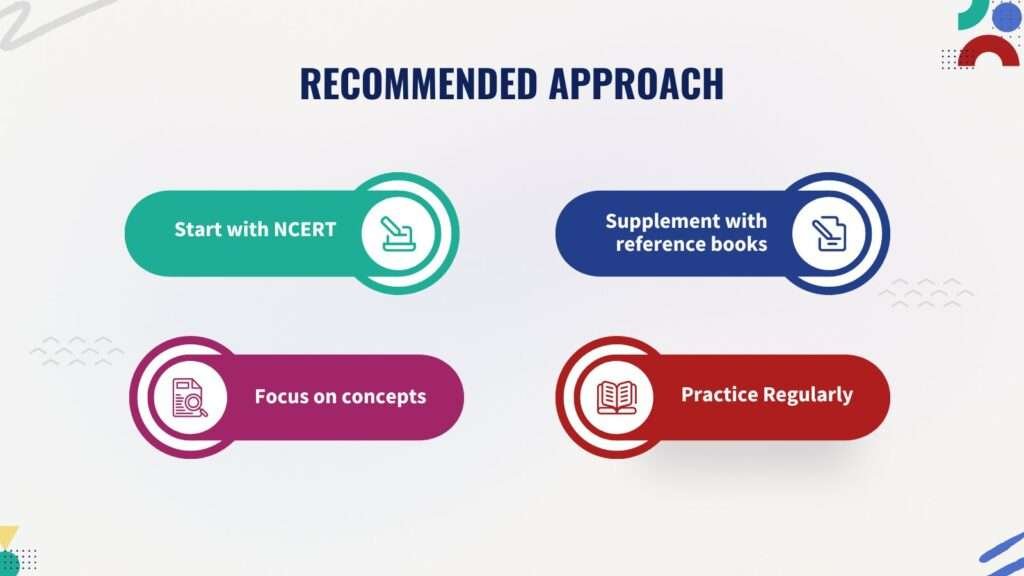 RECOMMENDED APPROACH

Start with NCERT

Supplement with reference books

Focus on concepts

Practice Regularly